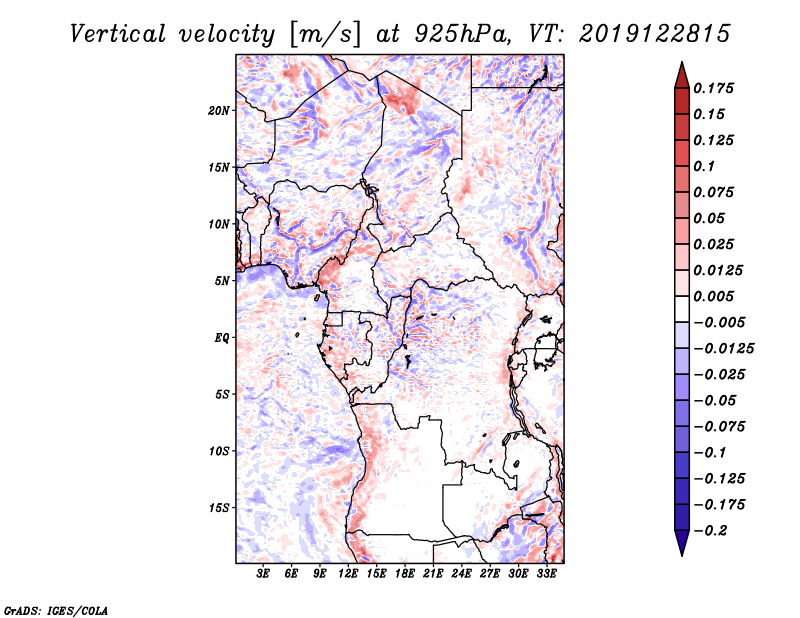 Vertical velocity [m/s] at 925hPa, VT: 2019122815

20N
15N
10N
5N
EQ
5S
10S
15S

3E 6E 9E 12E 15E 18E 21E 24E 27E 30E 33E

0.175
0.15
0.125
0.1
0.075
0.05
0.025
0.0125
0.005
−0.005
−0.0125
−0.025
−0.05
−0.075
−0.1
−0.125
−0.175
−0.2

GrADS: IGES/COLA